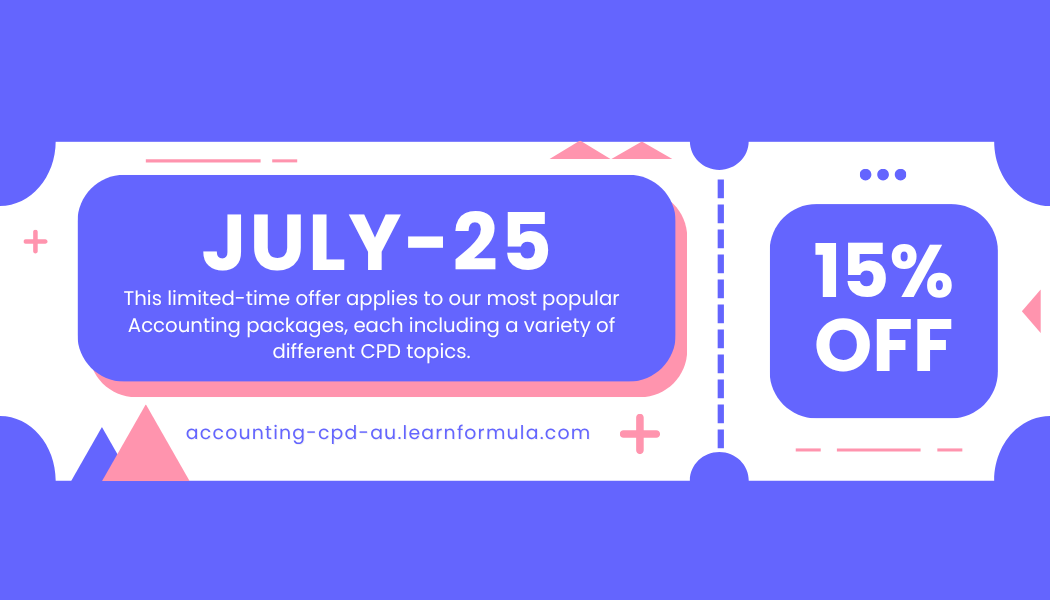 JULY-25

This limited-time offer applies to our most popular Accounting packages, each including a variety of different CPD topics.

accounting-cpd-au.learnformula.com

15% OFF